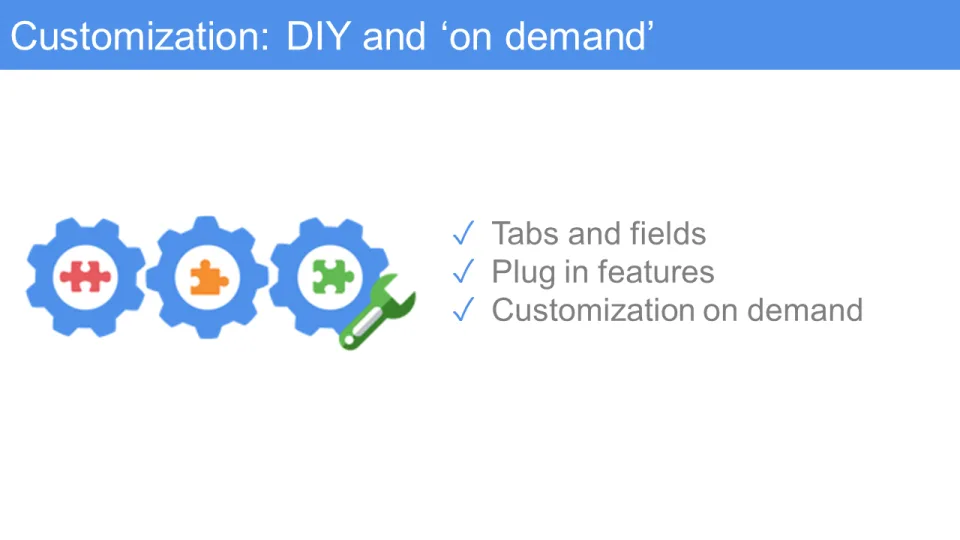 Customization: DIY and ‘on demand’

✓ Tabs and fields
✓ Plug in features
✓ Customization on demand